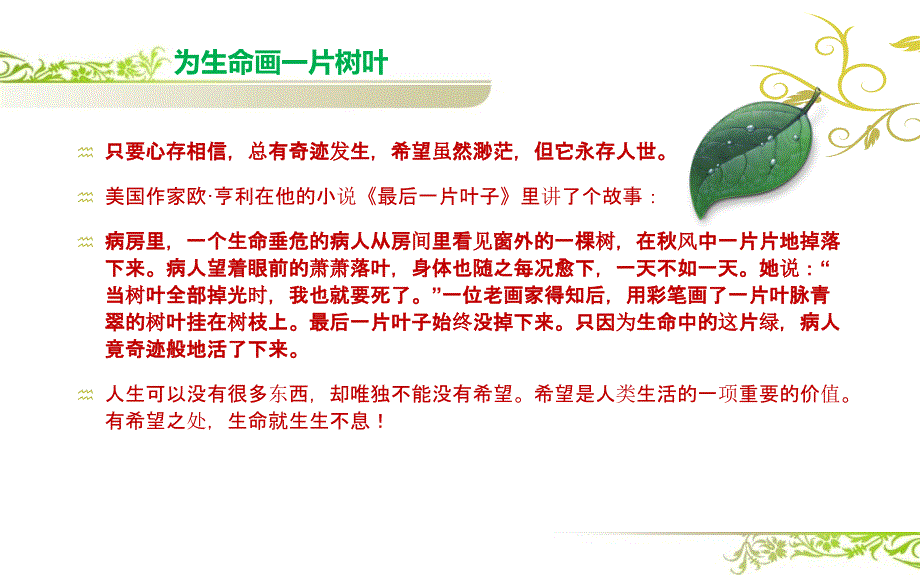 为生命画一片树叶

只要心存相信，总有奇迹发生，希望虽然渺茫，但它永存人世。

美国作家欧·亨利在他的小说《最后一片叶子》里讲了个故事：

病房里，一个生命垂危的病人从房间里看见窗外的一棵树，在秋风中一片片地掉落下来。病人望着眼前的萧萧落叶，身体也随之每况愈下，一天不如一天。她说：“当树叶全部掉光时，我也就要死了。”一位老画家得知后，用彩笔画了一片叶脉青翠的树叶挂在树枝上。最后一片叶子始终没掉下来。只因为生命中的这片绿，病人竟奇迹般地活了下来。

人生可以没有很多东西，却唯独不能没有希望。希望是人类生活的一项重要的价值。有希望之处，生命就生生不息！